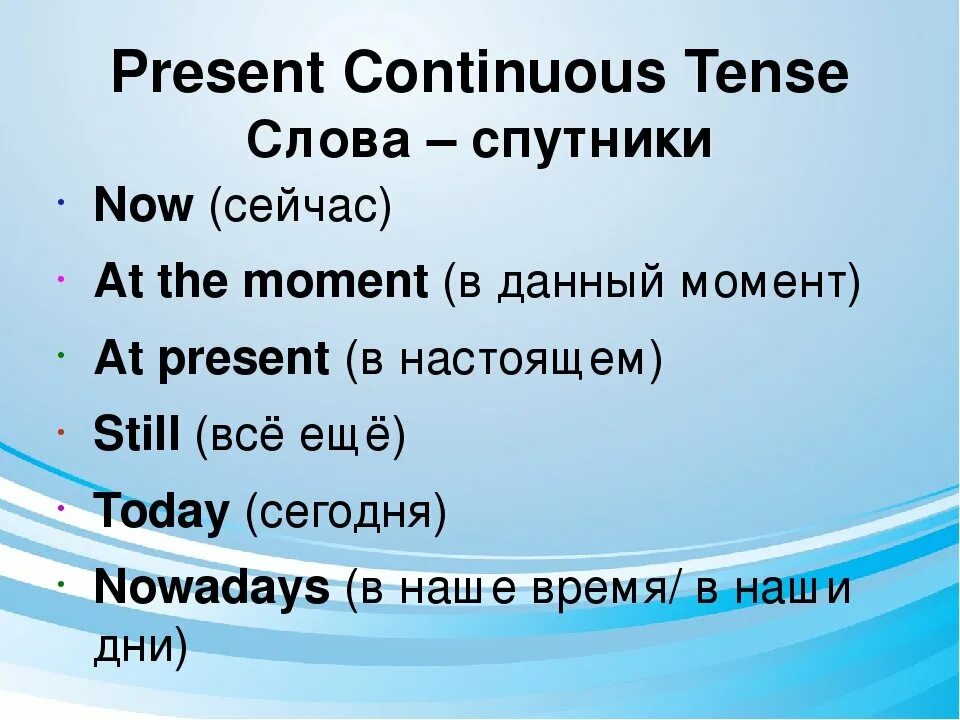 Present Continuous Tense
Слова – спутники

- Now (сейчас)
- At the moment (в данный момент)
- At present (в настоящем)
- Still (всё ещё)
- Today (сегодня)
- Nowadays (в наше время/ в наши дни)